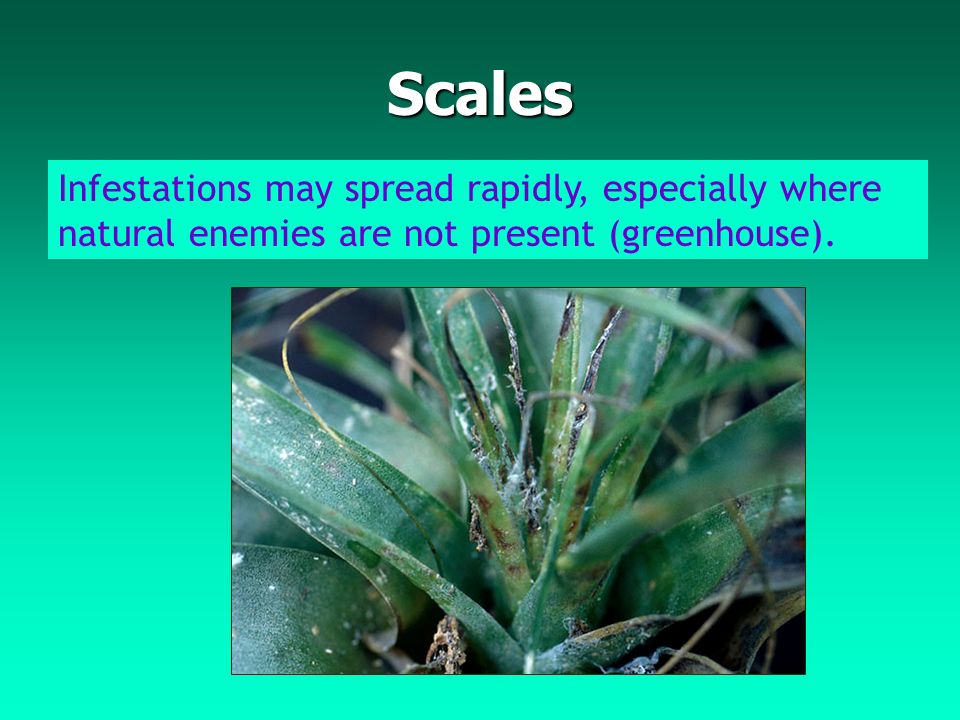 Scales

Infestations may spread rapidly, especially where natural enemies are not present (greenhouse).